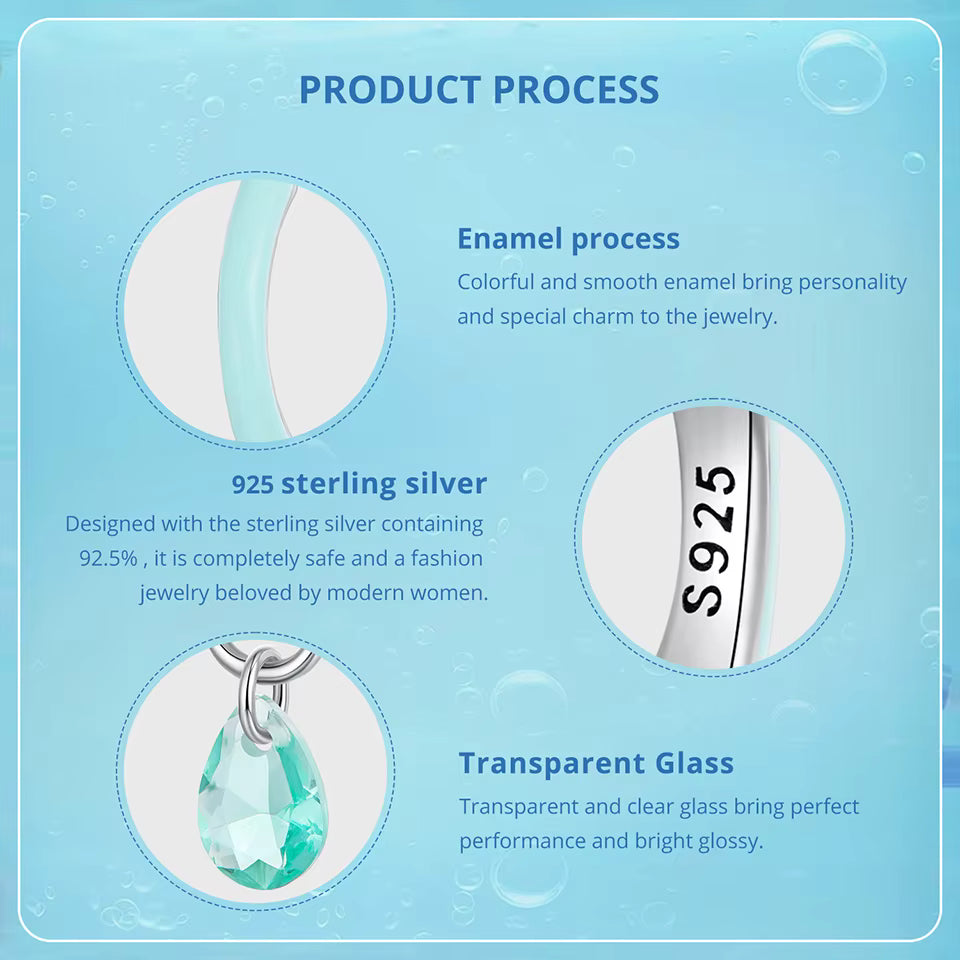 PRODUCT PROCESS

Enamel process
Colorful and smooth enamel bring personality and special charm to the jewelry.

925 sterling silver
Designed with the sterling silver containing 92.5% , it is completely safe and a fashion jewelry beloved by modern women.

S925

Transparent Glass
Transparent and clear glass bring perfect performance and bright glossy.